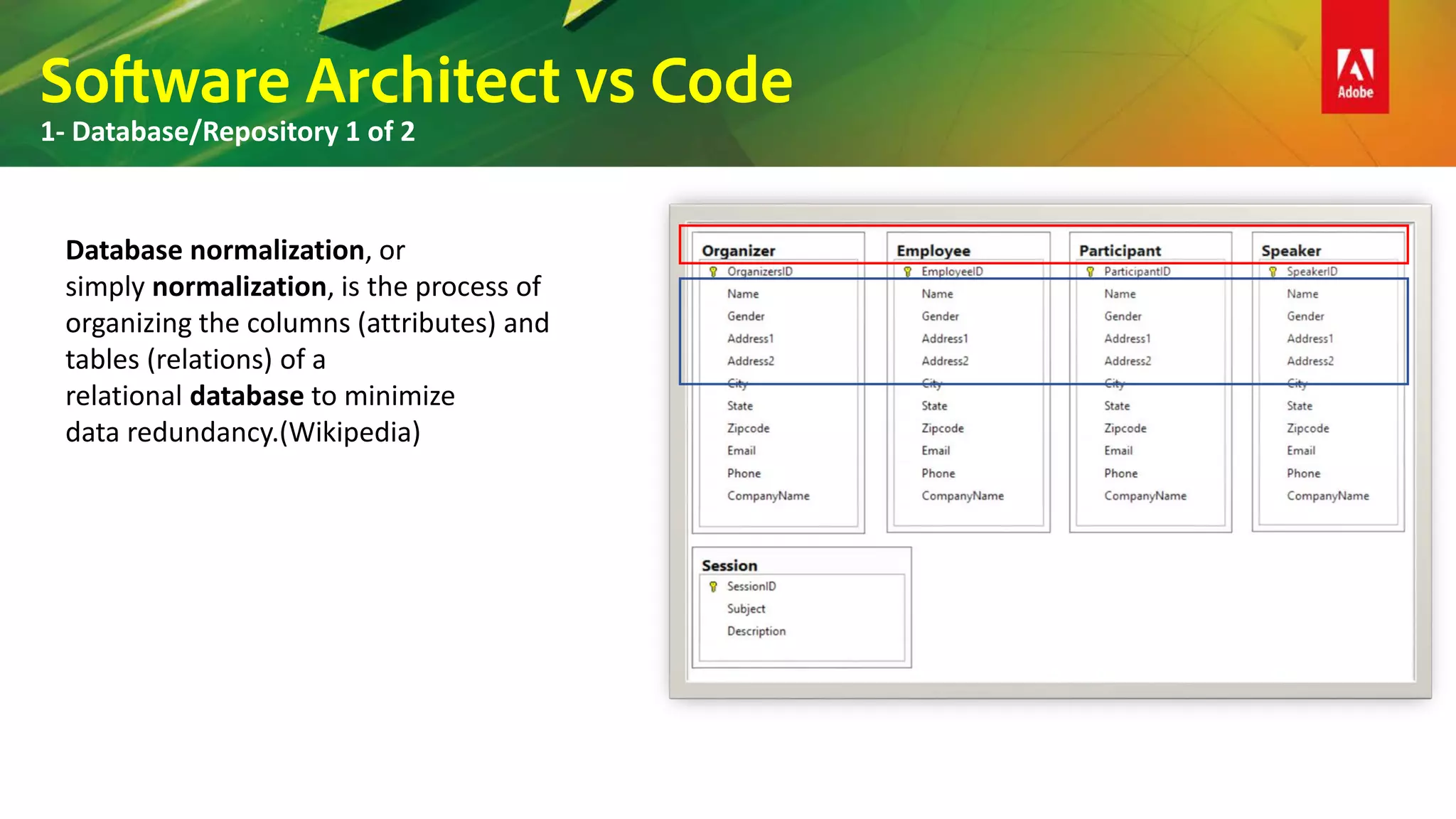 Software Architect vs Code
1- Database/Repository 1 of 2

Adobe

Database normalization, or simply normalization, is the process of organizing the columns (attributes) and tables (relations) of a relational database to minimize data redundancy.(Wikipedia)

Organizer
OrganizersID
Name
Gender
Address1
Address2
City
State
Zipcode
Email
Phone
CompanyName

Employee
EmployeeID
Name
Gender
Address1
Address2
City
State
Zipcode
Email
Phone
CompanyName

Participant
ParticipantID
Name
Gender
Address1
Address2
City
State
Zipcode
Email
Phone
CompanyName

Speaker
SpeakerID
Name
Gender
Address1
Address2
City
State
Zipcode
Email
Phone
CompanyName

Session
SessionID
Subject
Description